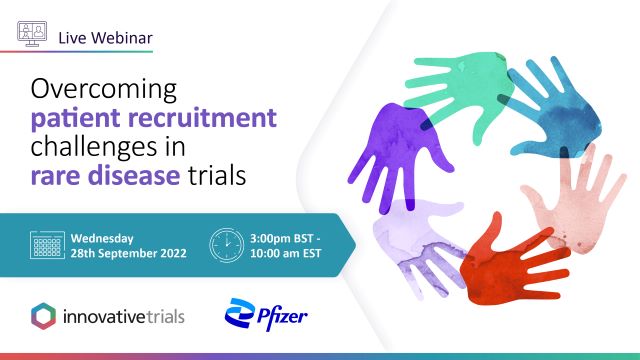 Live Webinar

Overcoming patient recruitment challenges in rare disease trials

Wednesday 28th September 2022

3:00pm BST - 10:00 am EST

innovativetrials

Pfizer